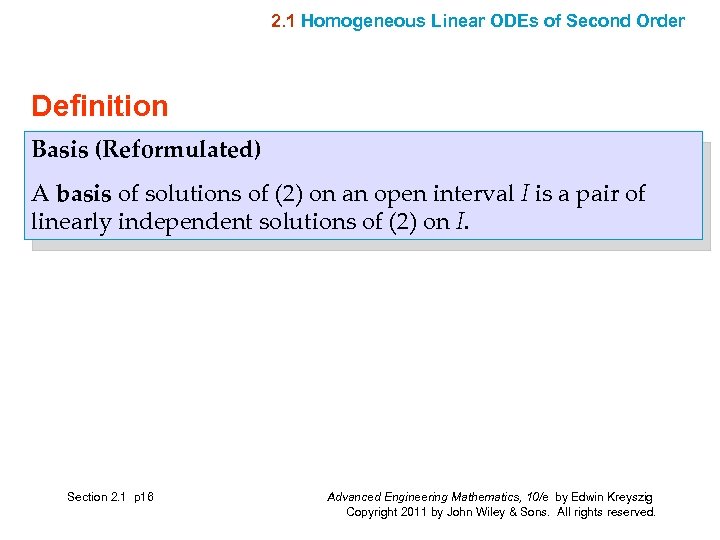 2.1 Homogeneous Linear ODEs of Second Order

Definition

Basis (Reformulated)

A basis of solutions of (2) on an open interval $I$ is a pair of linearly independent solutions of (2) on $I$.

Section 2.1 p16

Advanced Engineering Mathematics, 10/e by Edwin Kreyszig
Copyright 2011 by John Wiley & Sons. All rights reserved.